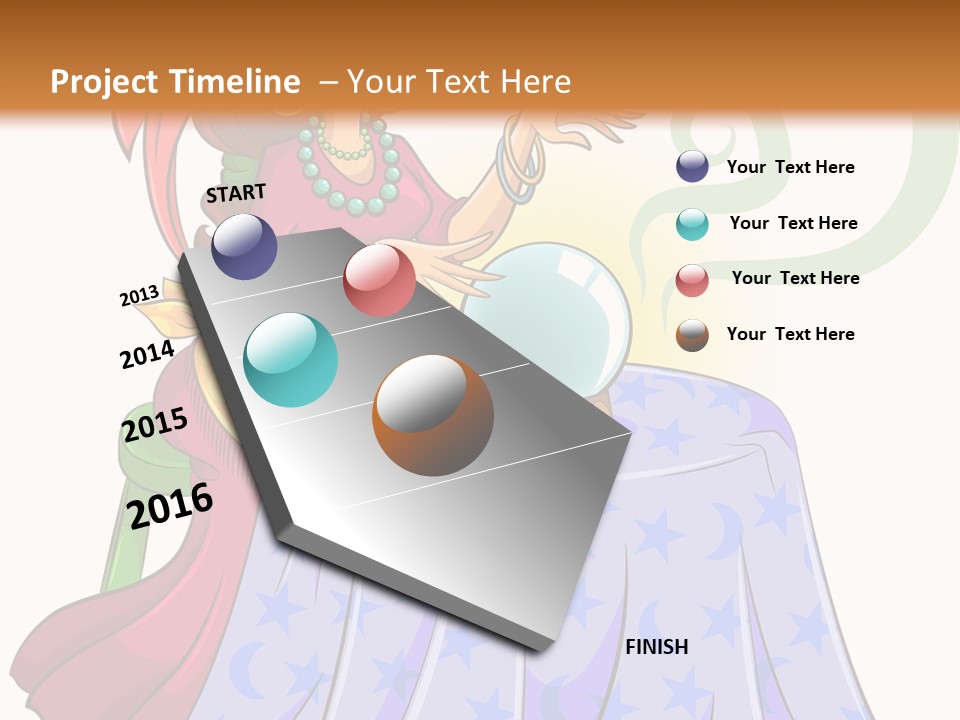 Project Timeline – Your Text Here

START

2013

2014

2015

2016

FINISH

Your Text Here

Your Text Here

Your Text Here

Your Text Here